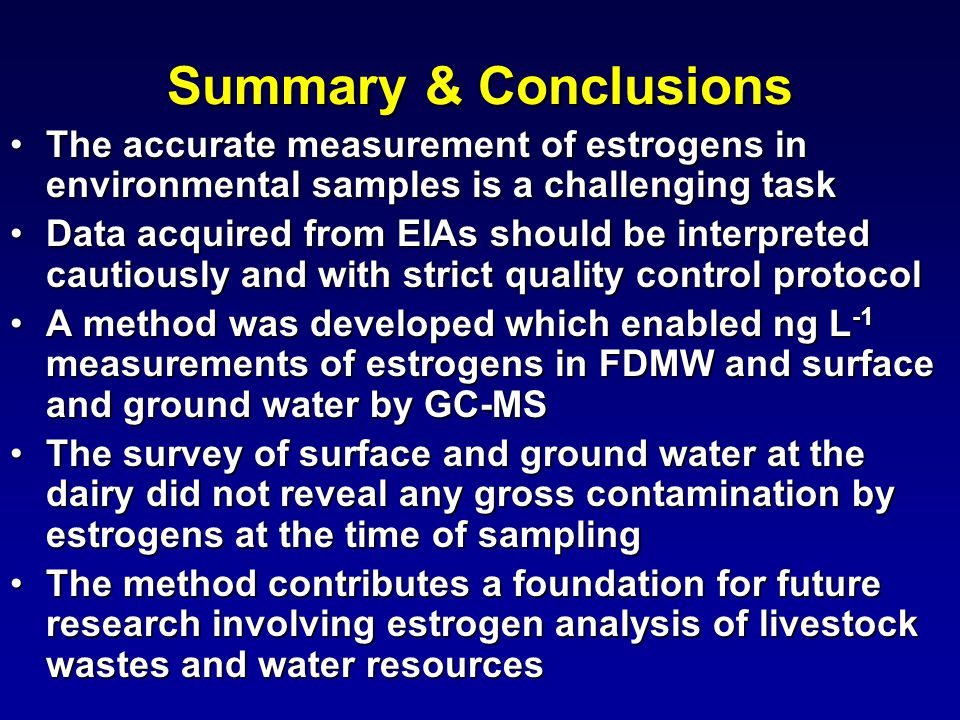 Summary & Conclusions

• The accurate measurement of estrogens in environmental samples is a challenging task

• Data acquired from EIAs should be interpreted cautiously and with strict quality control protocol

• A method was developed which enabled ng $L^{-1}$ measurements of estrogens in FDMW and surface and ground water by GC-MS

• The survey of surface and ground water at the dairy did not reveal any gross contamination by estrogens at the time of sampling

• The method contributes a foundation for future research involving estrogen analysis of livestock wastes and water resources